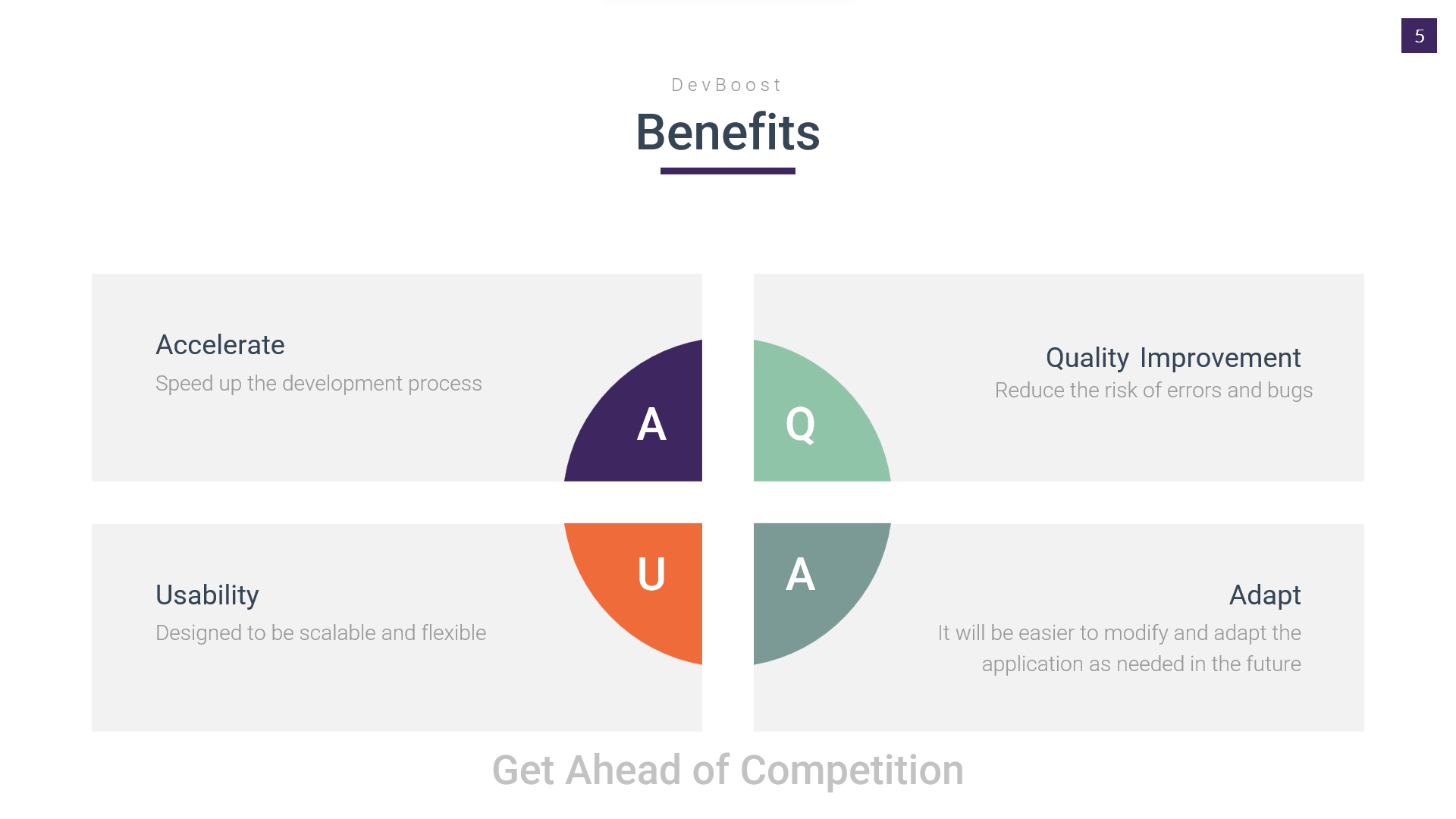 5

DevBoost

Benefits

Accelerate
Speed up the development process

A

Q

Quality Improvement
Reduce the risk of errors and bugs

Usability
Designed to be scalable and flexible

U

A

Adapt
It will be easier to modify and adapt the application as needed in the future

Get Ahead of Competition